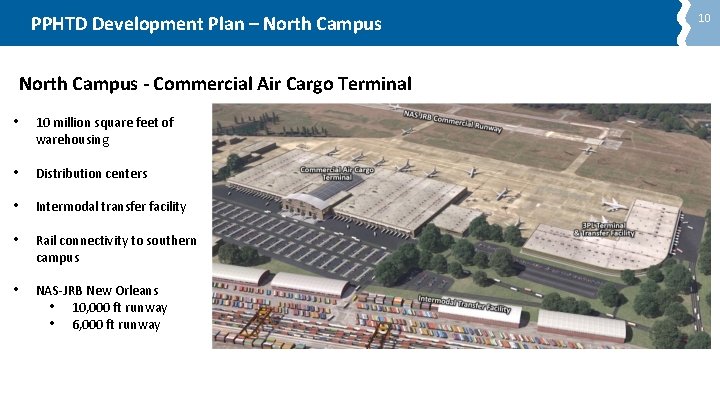 PPHTD Development Plan – North Campus

10

North Campus - Commercial Air Cargo Terminal

• 10 million square feet of warehousing

• Distribution centers

• Intermodal transfer facility

• Rail connectivity to southern campus

• NAS-JRB New Orleans
  • 10,000 ft runway
  • 6,000 ft runway

NAS-JRB Commercial Runway

Commercial Air Cargo Terminal

3PL Terminal & Transfer Facility

Intermodal Transfer Facility